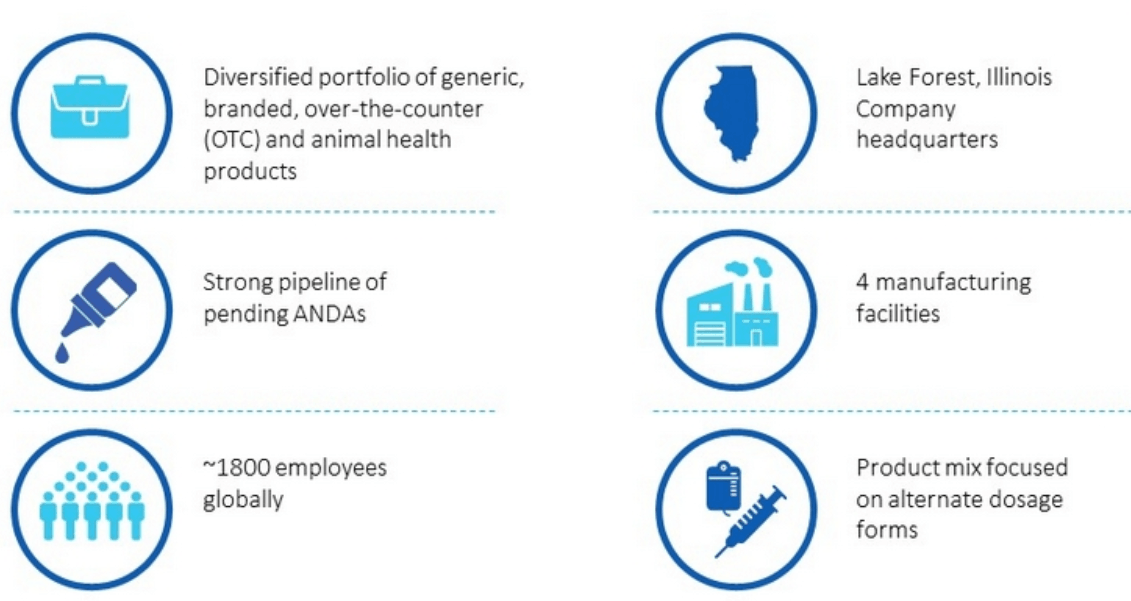 Diversified portfolio of generic, branded, over-the-counter (OTC) and animal health products

Strong pipeline of pending ANDAs

~1800 employees globally

Lake Forest, Illinois Company headquarters

4 manufacturing facilities

Product mix focused on alternate dosage forms